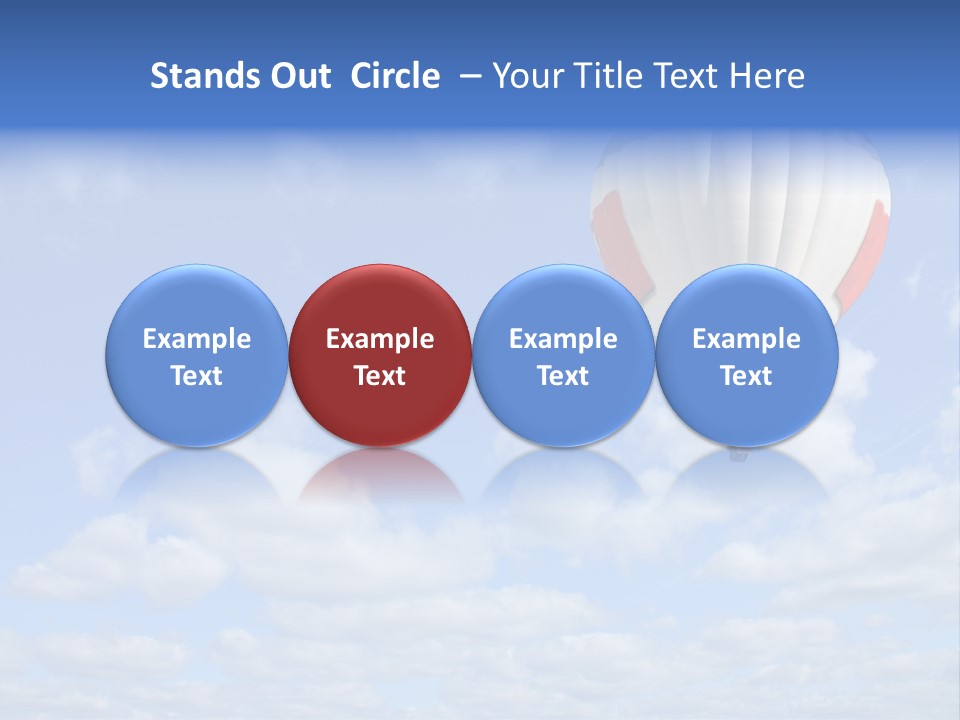 Stands Out Circle – Your Title Text Here

Example Text

Example Text

Example Text

Example Text